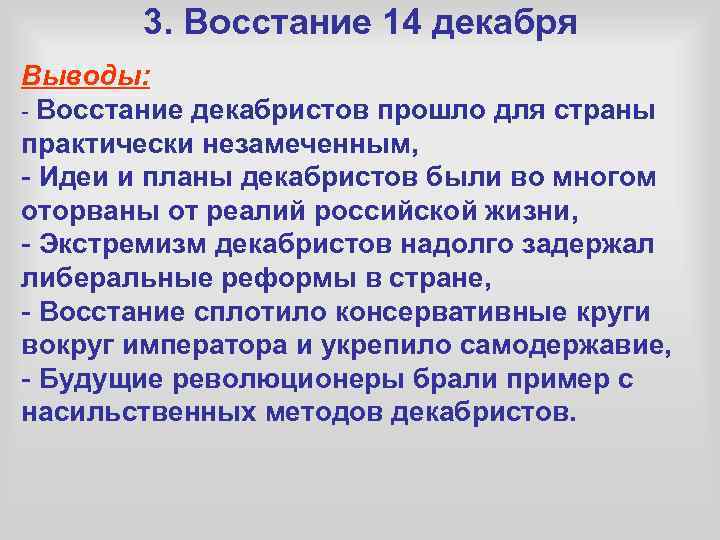 3. Восстание 14 декабря

Выводы:

- Восстание декабристов прошло для страны практически незамеченным,
- Идеи и планы декабристов были во многом оторваны от реалий российской жизни,
- Экстремизм декабристов надолго задержал либеральные реформы в стране,
- Восстание сплотило консервативные круги вокруг императора и укрепило самодержавие,
- Будущие революционеры брали пример с насильственных методов декабристов.